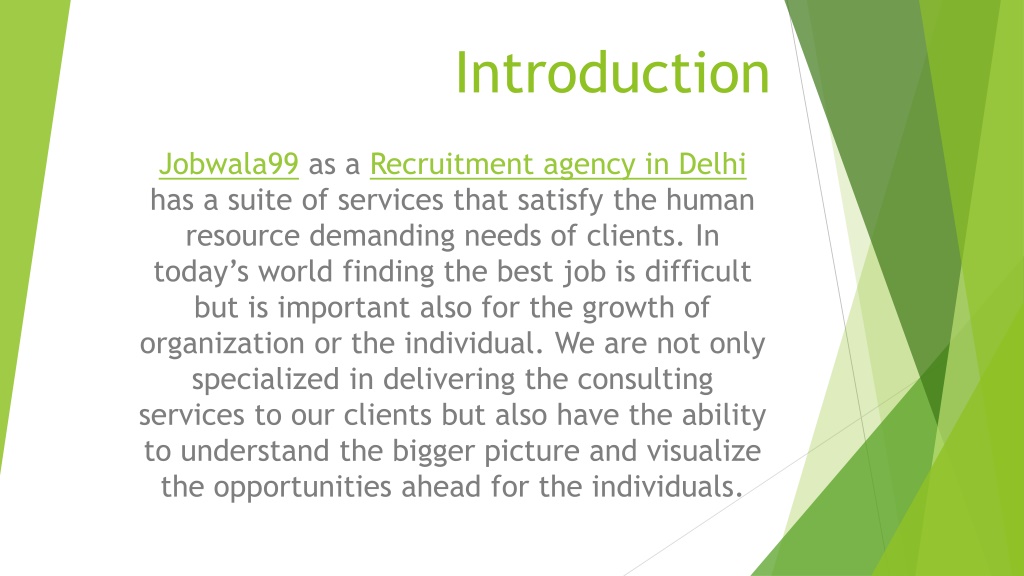 Introduction

Jobwala99 as a Recruitment agency in Delhi has a suite of services that satisfy the human resource demanding needs of clients. In today's world finding the best job is difficult but is important also for the growth of organization or the individual. We are not only specialized in delivering the consulting services to our clients but also have the ability to understand the bigger picture and visualize the opportunities ahead for the individuals.